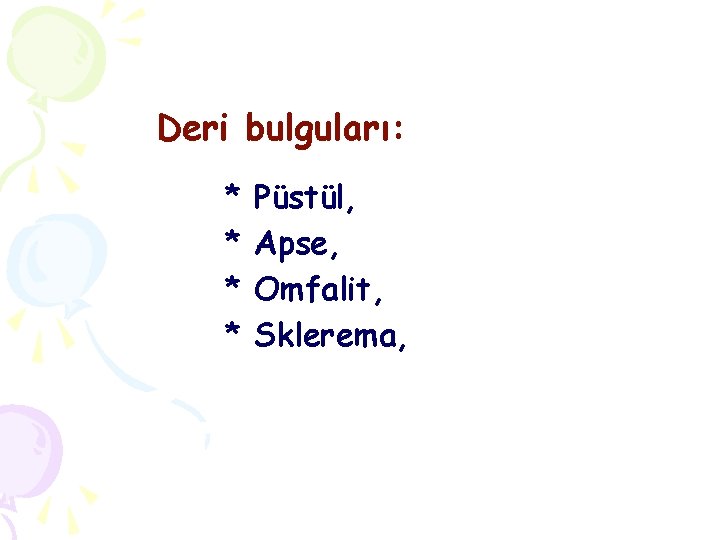 Deri bulguları:

* Püstül,
* Apse,
* Omfalit,
* Sklerema,